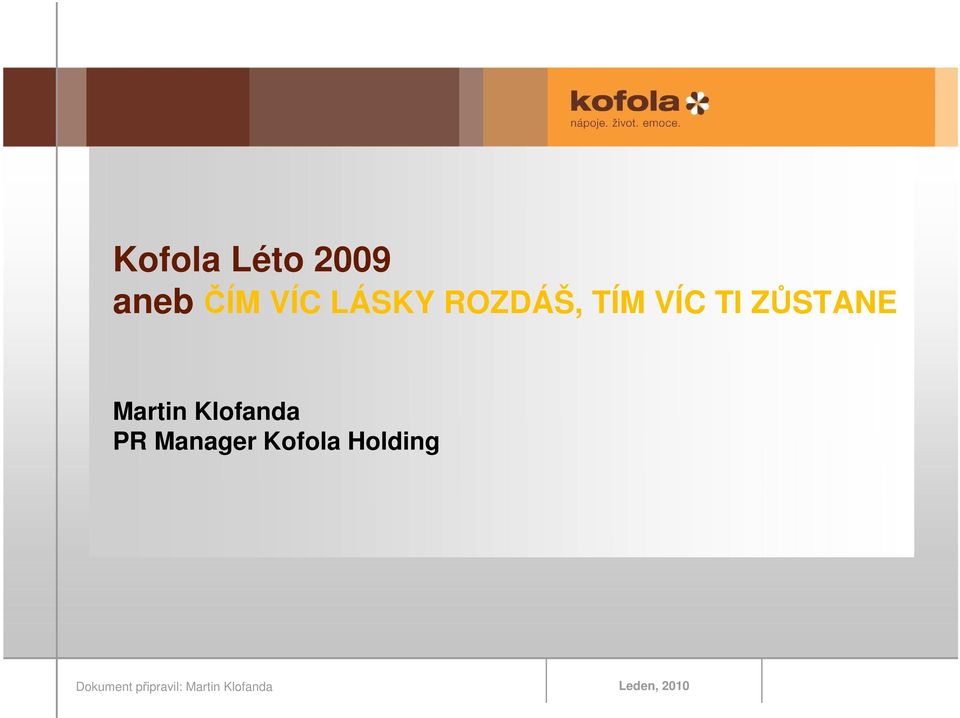 kofola
nápoje. život. emoce.

Kofola Léto 2009
aneb ČÍM VÍC LÁSKY ROZDÁŠ, TÍM VÍC TI ZŮSTANE

Martin Klofanda
PR Manager Kofola Holding

Dokument připravil: Martin Klofanda

Leden, 2010